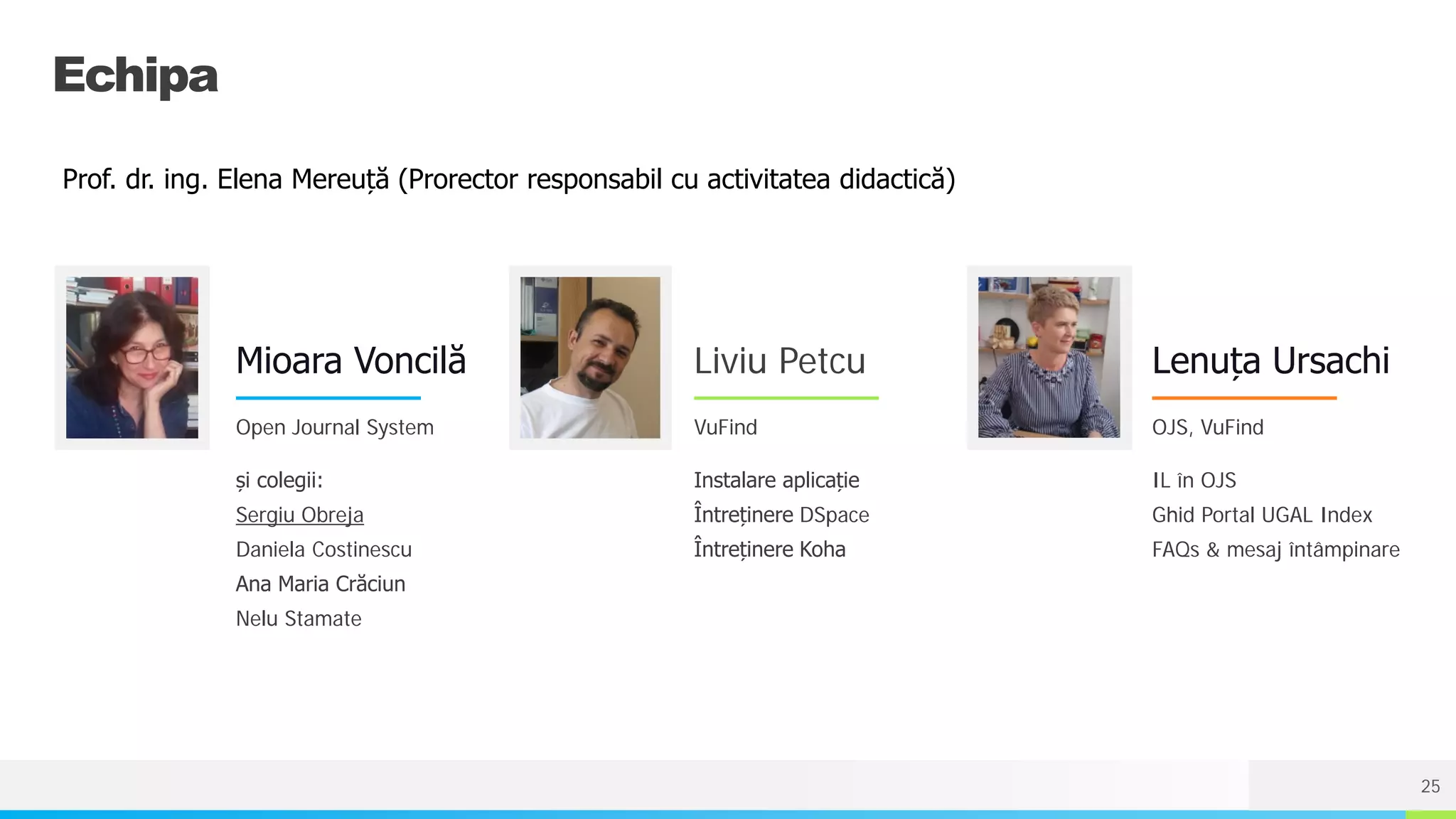 Echipa

Prof. dr. ing. Elena Mereuță (Prorector responsabil cu activitatea didactică)

Mioara Voncilă

Open Journal System

și colegii:
Sergiu Obreja
Daniela Costinescu
Ana Maria Crăciun
Nelu Stamate

Liviu Petcu

VuFind

Instalare aplicație
Întreținere DSpace
Întreținere Koha

Lenuța Ursachi

OJS, VuFind

IL în OJS
Ghid Portal UGAL Index
FAQs & mesaj întâmpinare

25